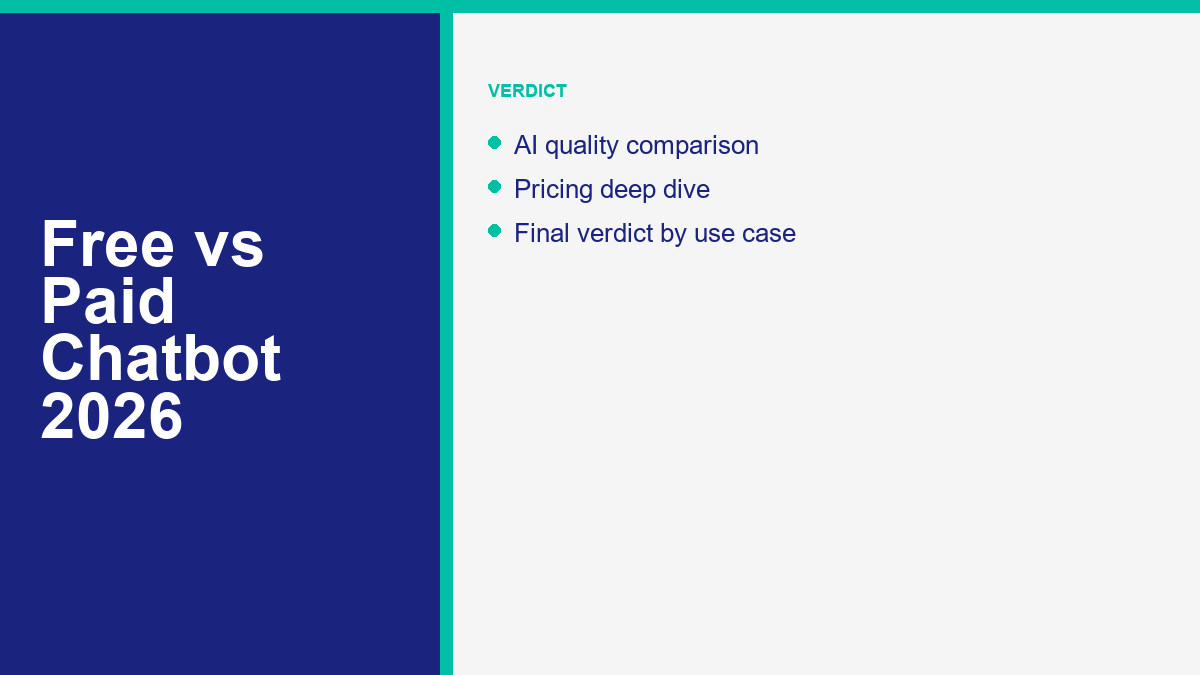 Free vs Paid Chatbot 2026

VERDICT

- AI quality comparison
- Pricing deep dive
- Final verdict by use case